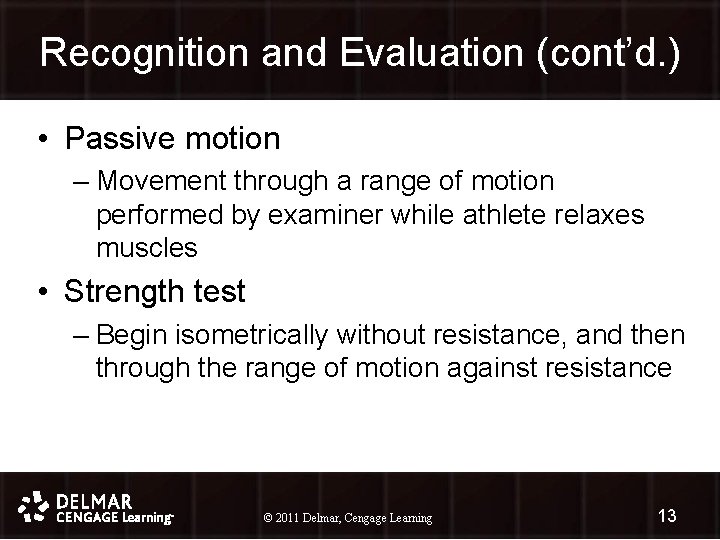 Recognition and Evaluation (cont'd.)

• Passive motion

– Movement through a range of motion performed by examiner while athlete relaxes muscles

• Strength test

– Begin isometrically without resistance, and then through the range of motion against resistance

DELMAR CENGAGE Learning

© 2011 Delmar, Cengage Learning

13